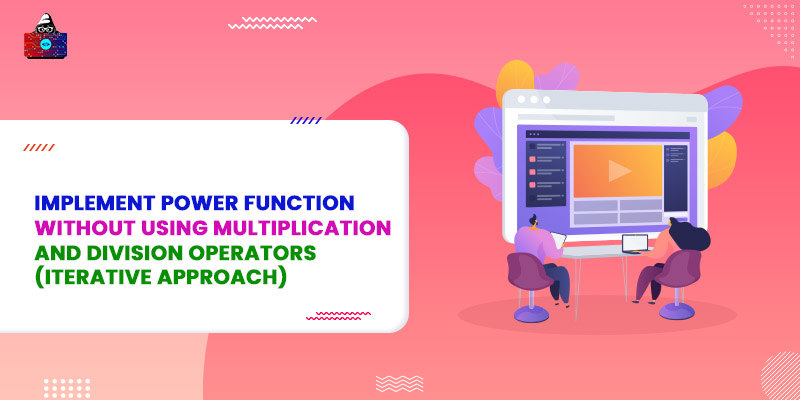 IMPLEMENT POWER FUNCTION WITHOUT USING MULTIPLICATION AND DIVISION OPERATORS (ITERATIVE APPROACH)